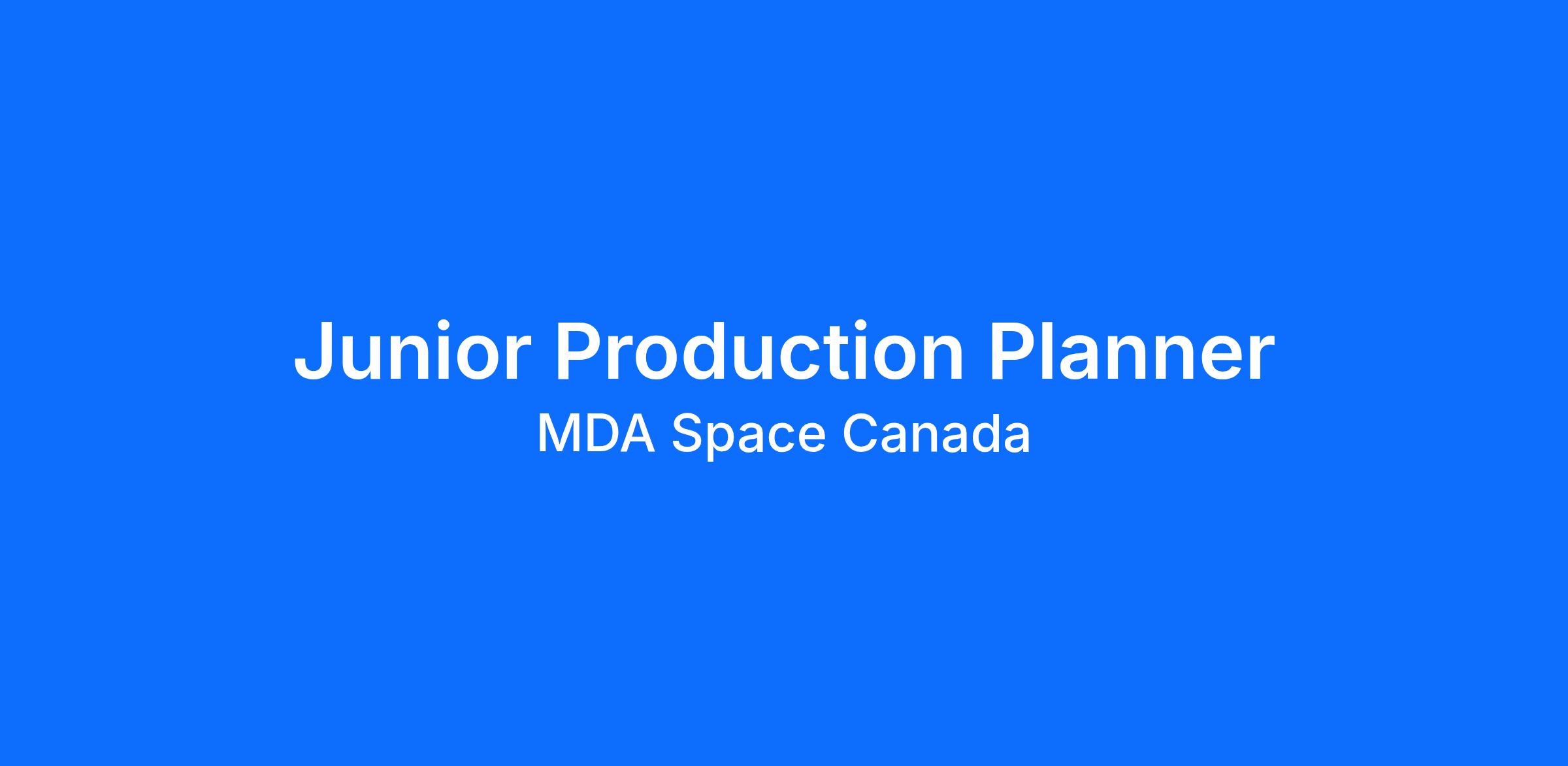 Junior Production Planner
MDA Space Canada